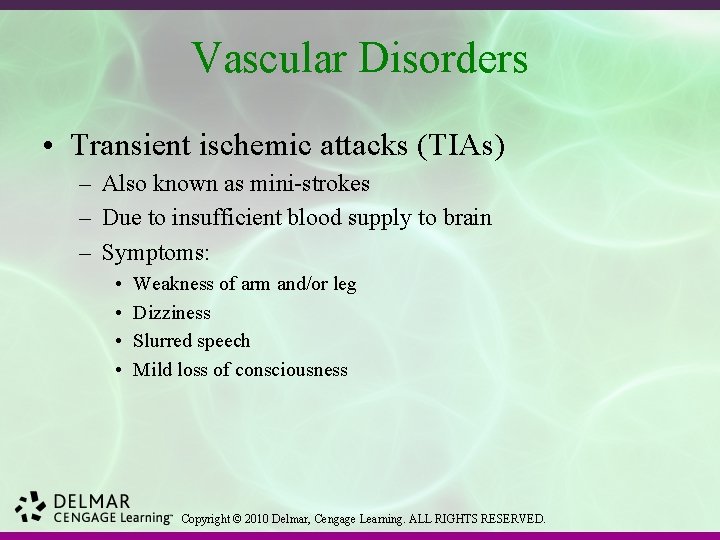 Vascular Disorders

• Transient ischemic attacks (TIAs)
  – Also known as mini-strokes
  – Due to insufficient blood supply to brain
  – Symptoms:
    • Weakness of arm and/or leg
    • Dizziness
    • Slurred speech
    • Mild loss of consciousness

DELMAR CENGAGE Learning™ Copyright © 2010 Delmar, Cengage Learning. ALL RIGHTS RESERVED.